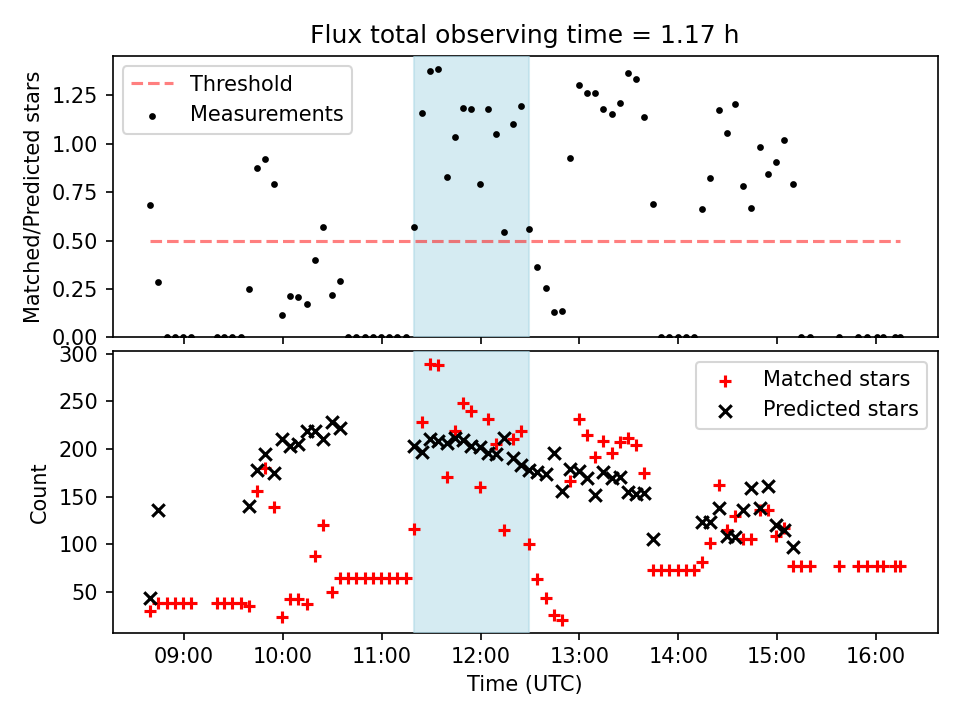 Flux total observing time = 1.17 h

Threshold
Measurements

Matched/Predicted stars

1.25
1.00
0.75
0.50
0.25
0.00

Matched stars
Predicted stars

Count

300
250
200
150
100
50

09:00 10:00 11:00 12:00 13:00 14:00 15:00 16:00

Time (UTC)